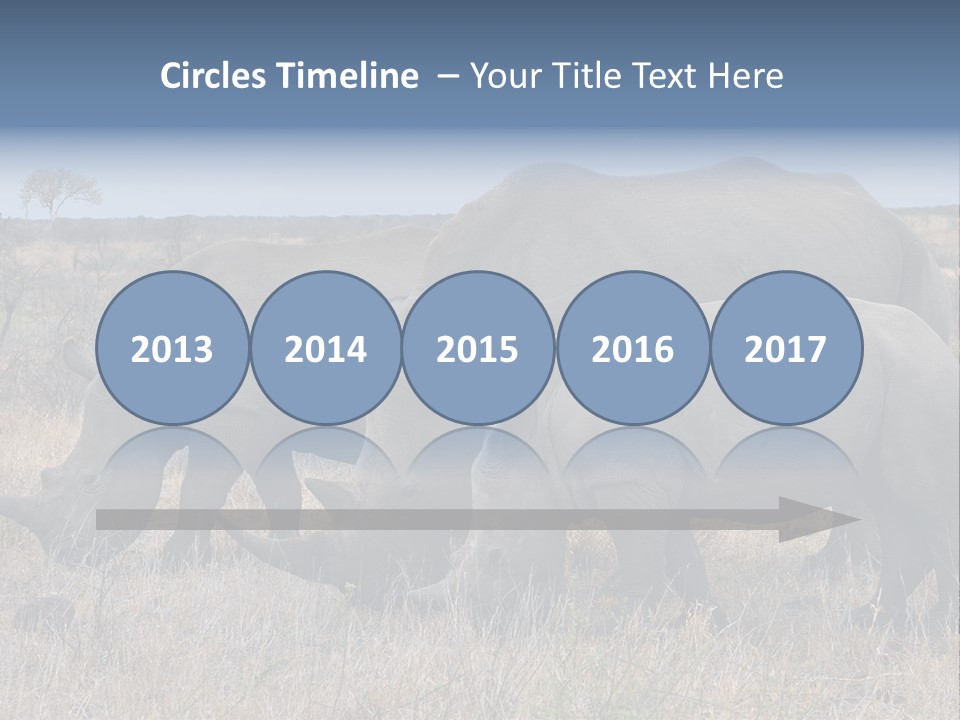 Circles Timeline – Your Title Text Here

2013 2014 2015 2016 2017